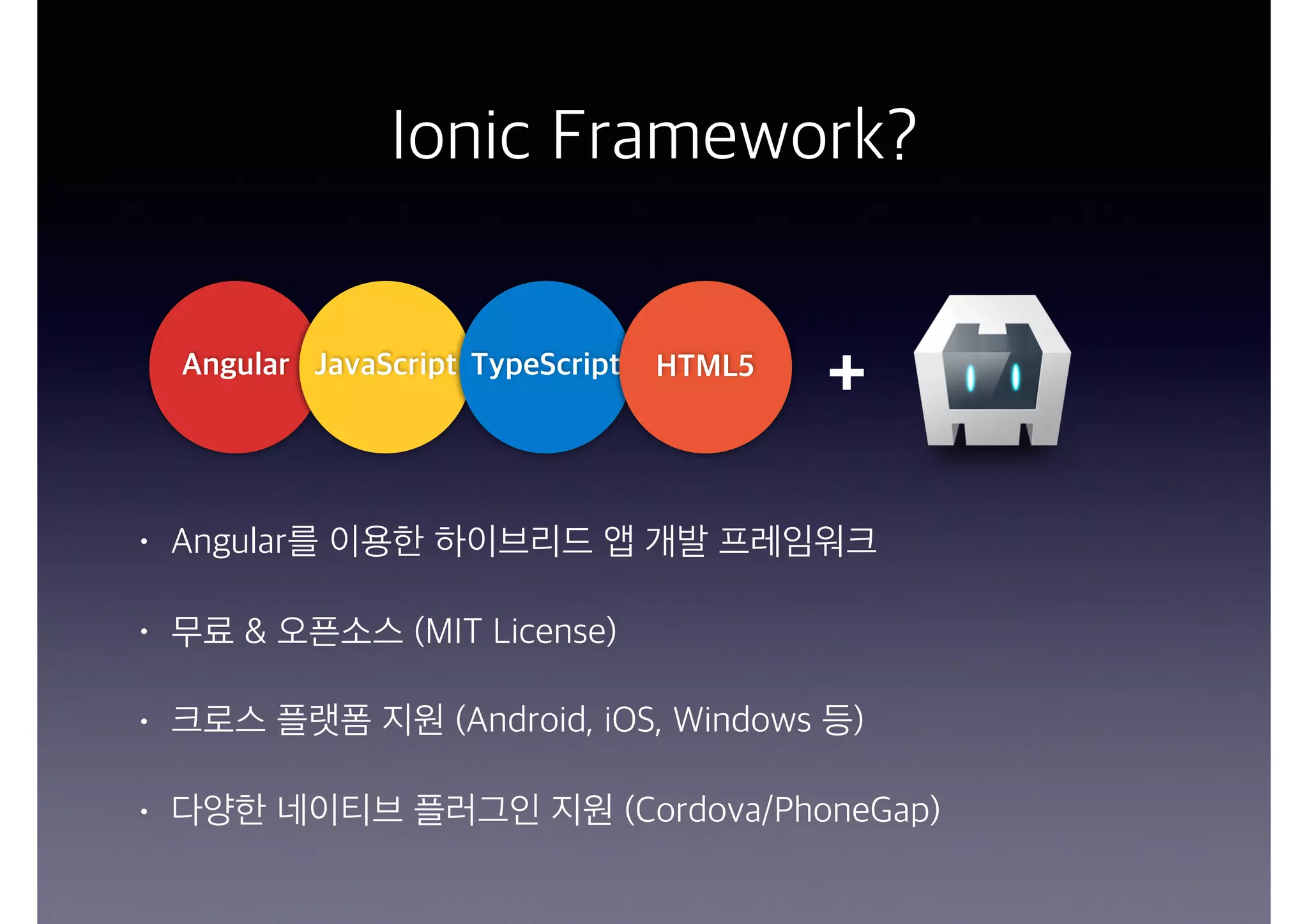 Ionic Framework?

Angular JavaScript TypeScript HTML5 +

• Angular를 이용한 하이브리드 앱 개발 프레임워크

• 무료 & 오픈소스 (MIT License)

• 크로스 플랫폼 지원 (Android, iOS, Windows 등)

• 다양한 네이티브 플러그인 지원 (Cordova/PhoneGap)